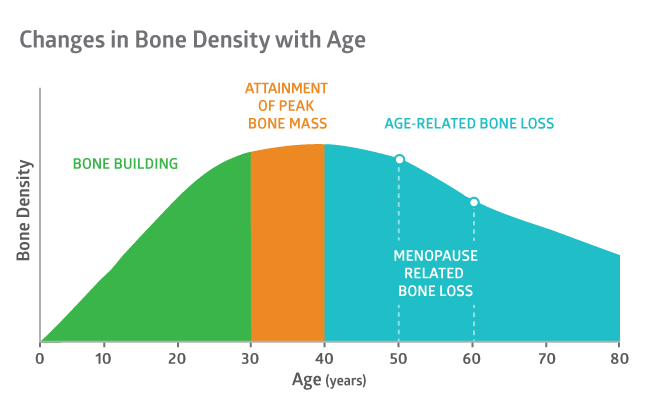 Changes in Bone Density with Age

Bone Density

BONE BUILDING

ATTAINMENT OF PEAK BONE MASS

AGE-RELATED BONE LOSS

MENOPAUSE RELATED BONE LOSS

0 10 20 30 40 50 60 70 80

Age (years)